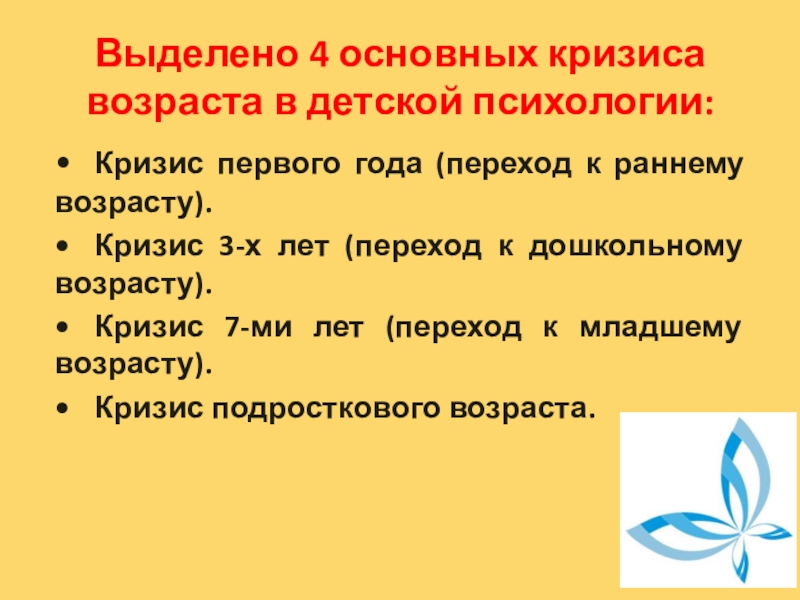 Выделено 4 основных кризиса возраста в детской психологии:

• Кризис первого года (переход к раннему возрасту).

• Кризис 3-х лет (переход к дошкольному возрасту).

• Кризис 7-ми лет (переход к младшему возрасту).

• Кризис подросткового возраста.